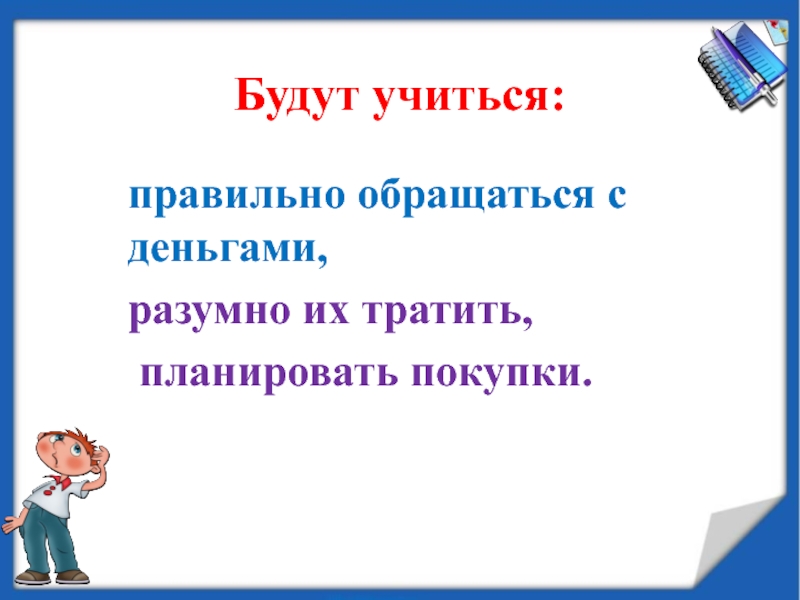 Будут учиться:

правильно обращаться с деньгами,

разумно их тратить,

планировать покупки.